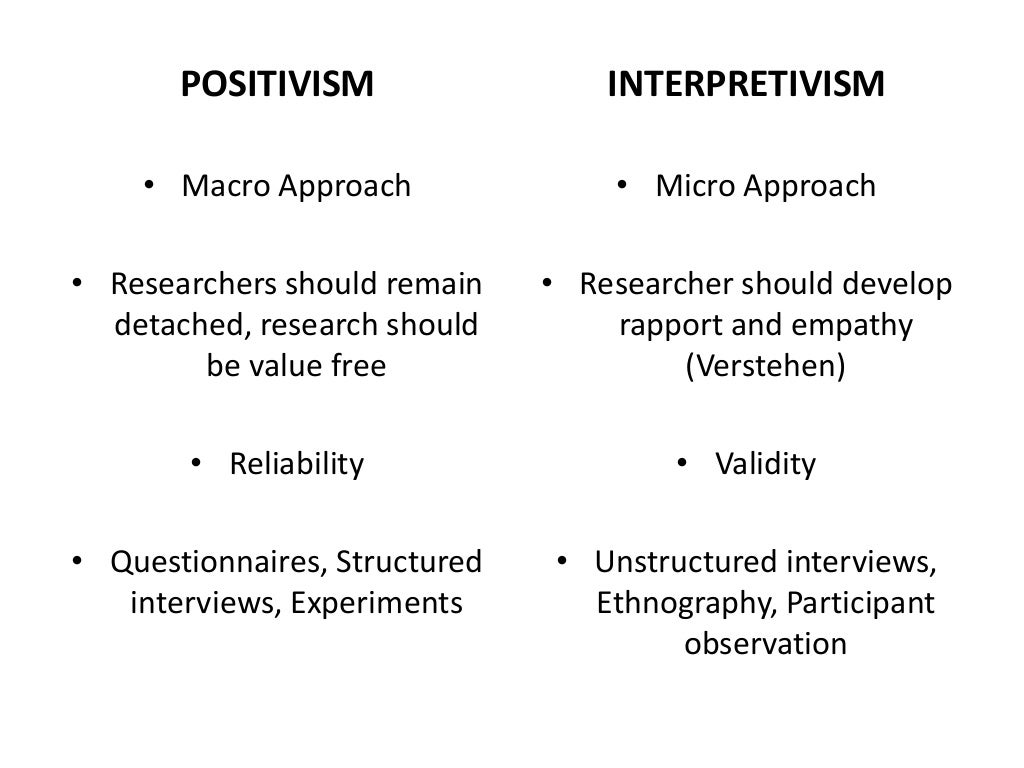 POSITIVISM

• Macro Approach

• Researchers should remain detached, research should be value free

• Reliability

• Questionnaires, Structured interviews, Experiments

INTERPRETIVISM

• Micro Approach

• Researcher should develop rapport and empathy (Verstehen)

• Validity

• Unstructured interviews, Ethnography, Participant observation